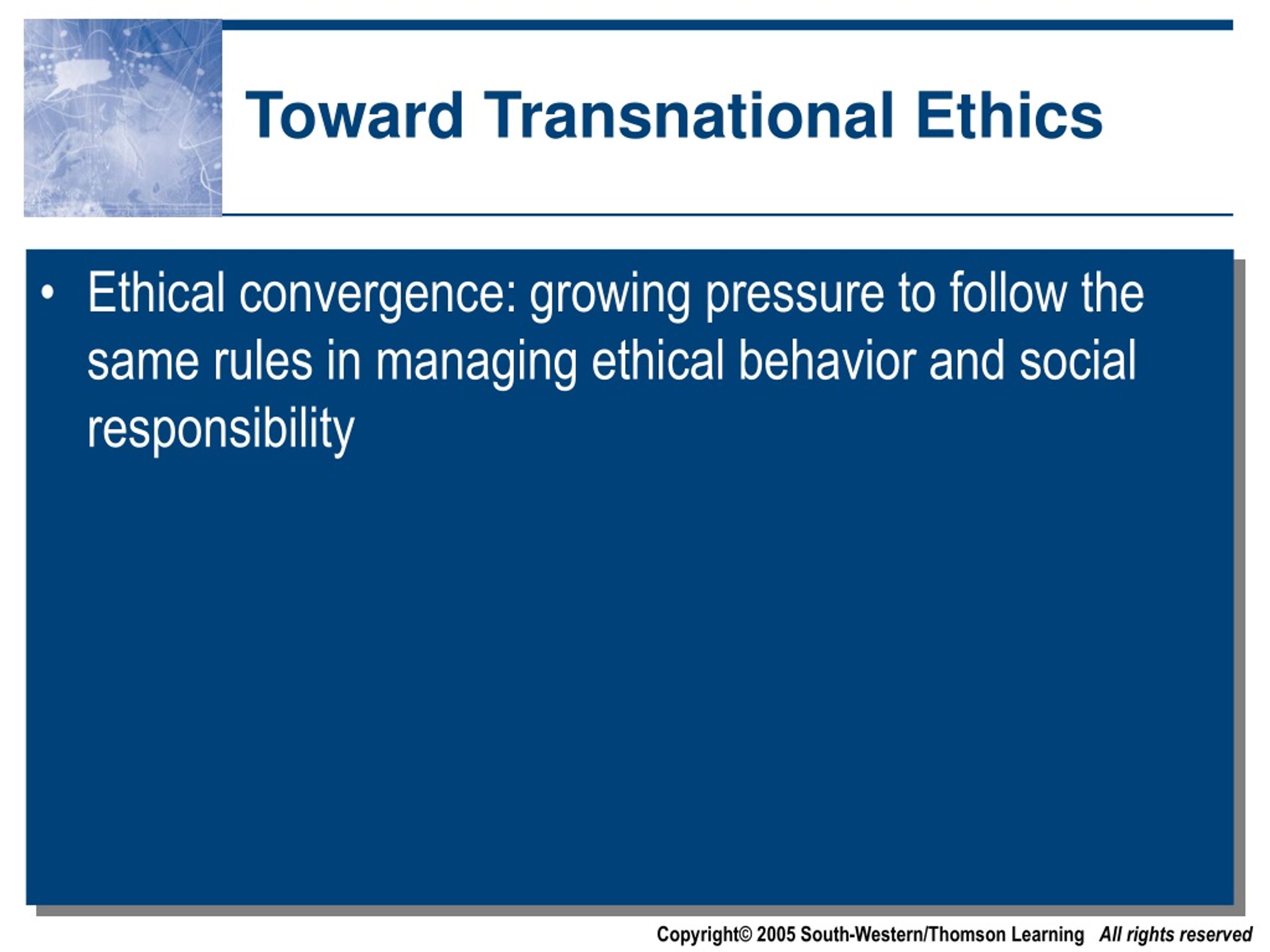 Toward Transnational Ethics

• Ethical convergence: growing pressure to follow the same rules in managing ethical behavior and social responsibility

Copyright© 2005 South-Western/Thomson Learning All rights reserved